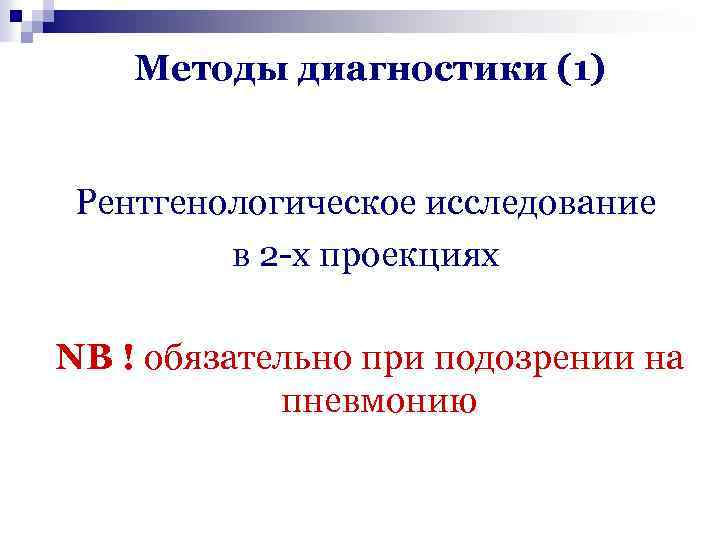 Методы диагностики (1)

Рентгенологическое исследование в 2-х проекциях

NB ! обязательно при подозрении на пневмонию